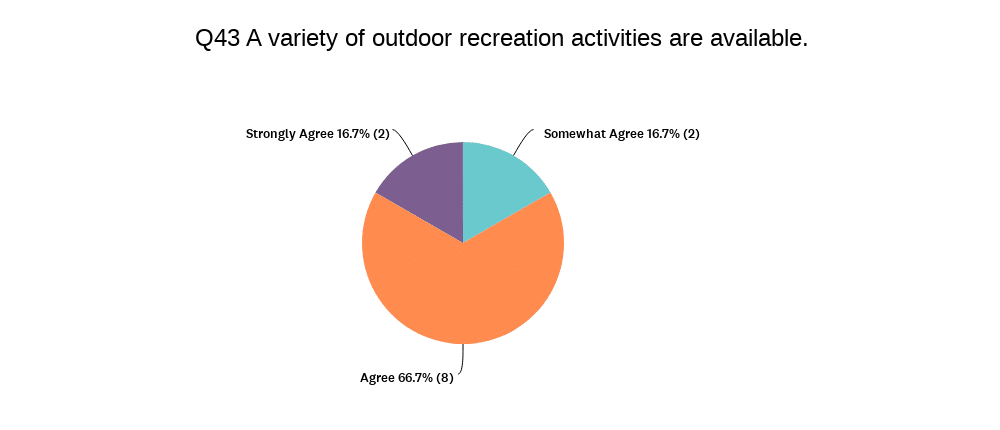 Q43 A variety of outdoor recreation activities are available.

Strongly Agree 16.7% (2)

Somewhat Agree 16.7% (2)

Agree 66.7% (8)